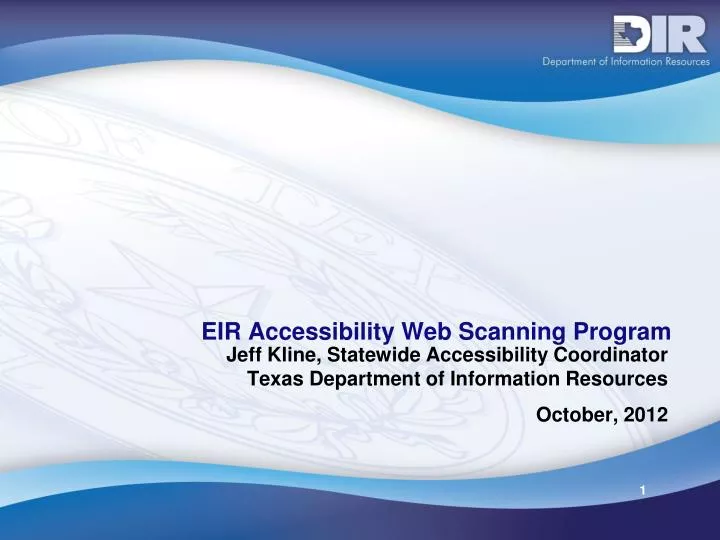 DIR
Department of Information Resources

EIR Accessibility Web Scanning Program
Jeff Kline, Statewide Accessibility Coordinator
Texas Department of Information Resources

October, 2012

1